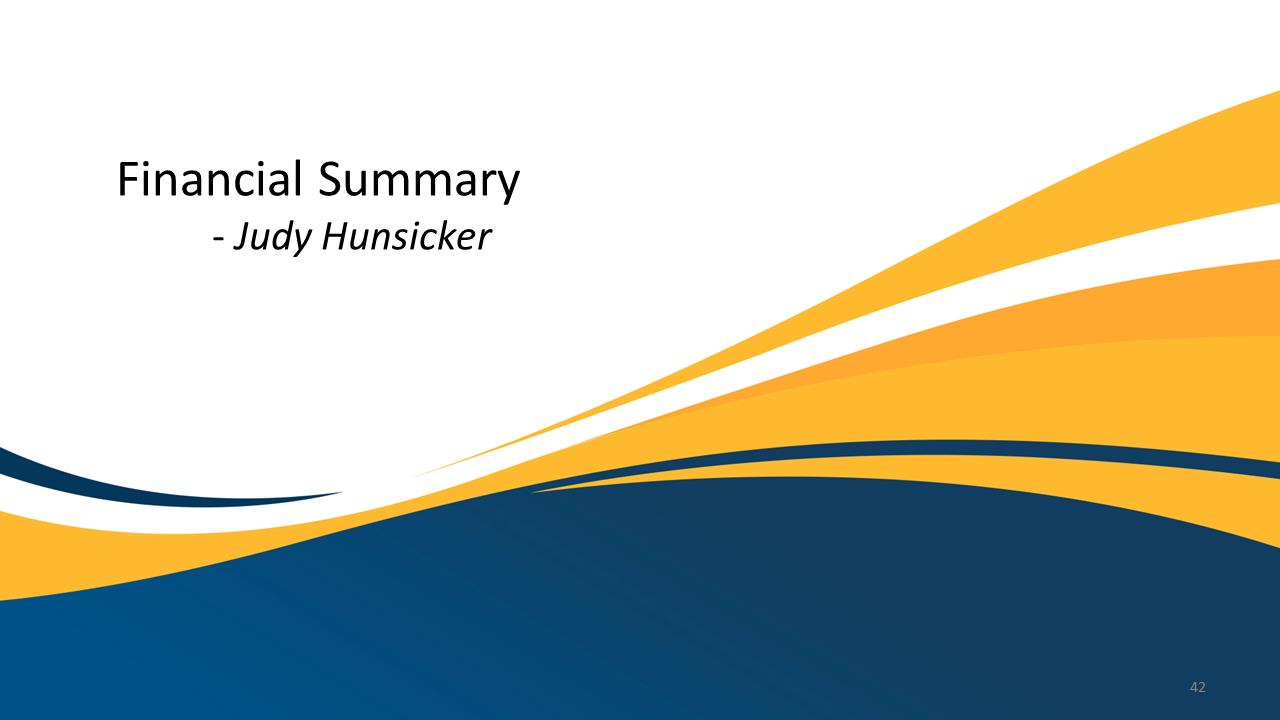 Financial Summary

- Judy Hunsicker

42